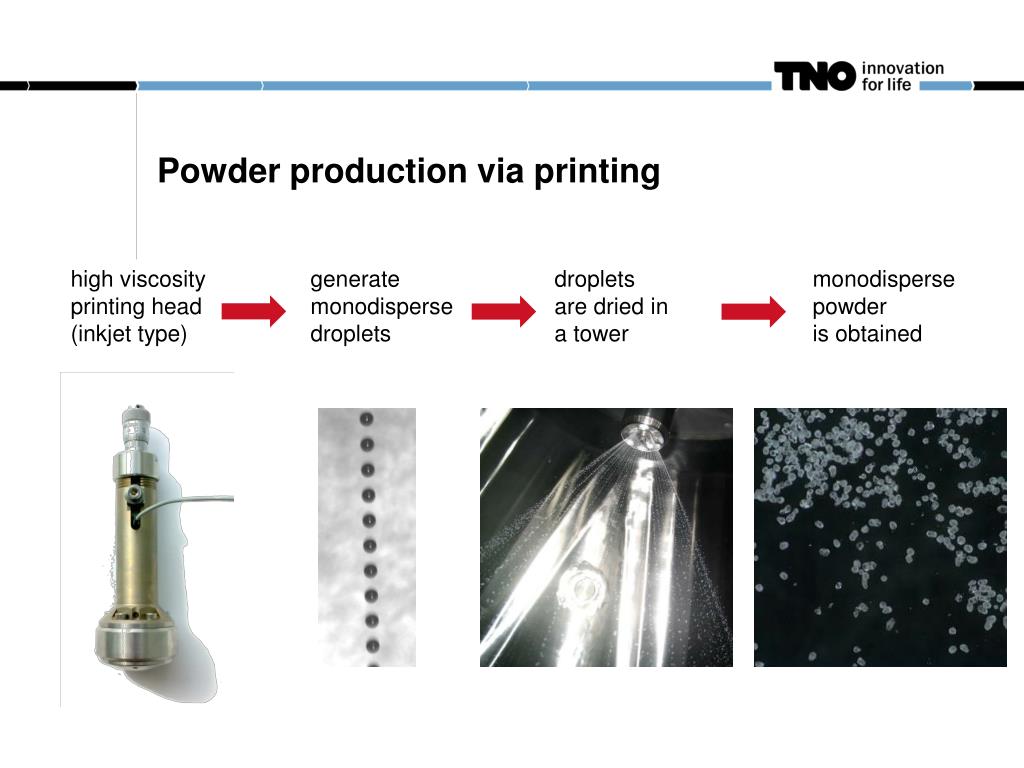 TNO innovation for life

Powder production via printing

high viscosity printing head (inkjet type)

generate monodisperse droplets

droplets are dried in a tower

monodisperse powder is obtained